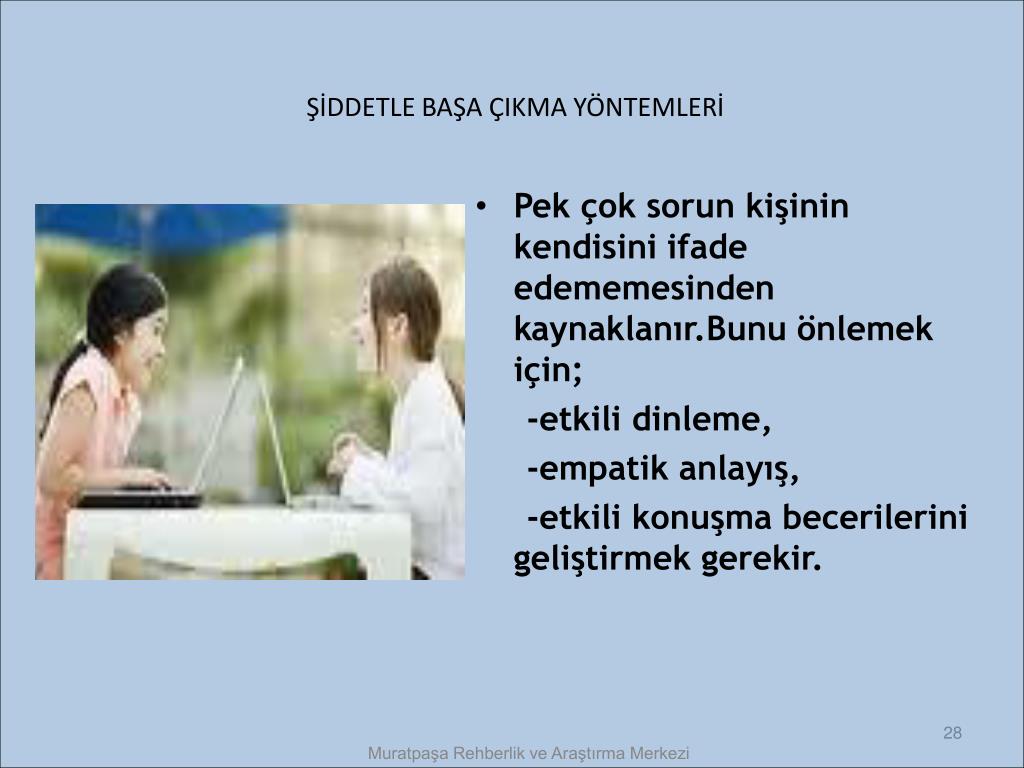 ŞİDDETLE BAŞA ÇIKMA YÖNTEMLERİ

• Pek çok sorun kişinin kendisini ifade edememesinden kaynaklanır.Bunu önlemek için;
-etkili dinleme,
-empatik anlayış,
-etkili konuşma becerilerini geliştirmek gerekir.

28

Muratpaşa Rehberlik ve Araştırma Merkezi